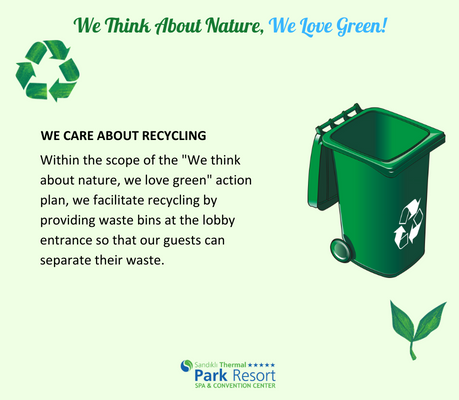 We Think About Nature, We Love Green!

WE CARE ABOUT RECYCLING

Within the scope of the "We think about nature, we love green" action plan, we facilitate recycling by providing waste bins at the lobby entrance so that our guests can separate their waste.

Sandıklı Thermal ★★★★★
Park Resort
SPA & CONVENTION CENTER